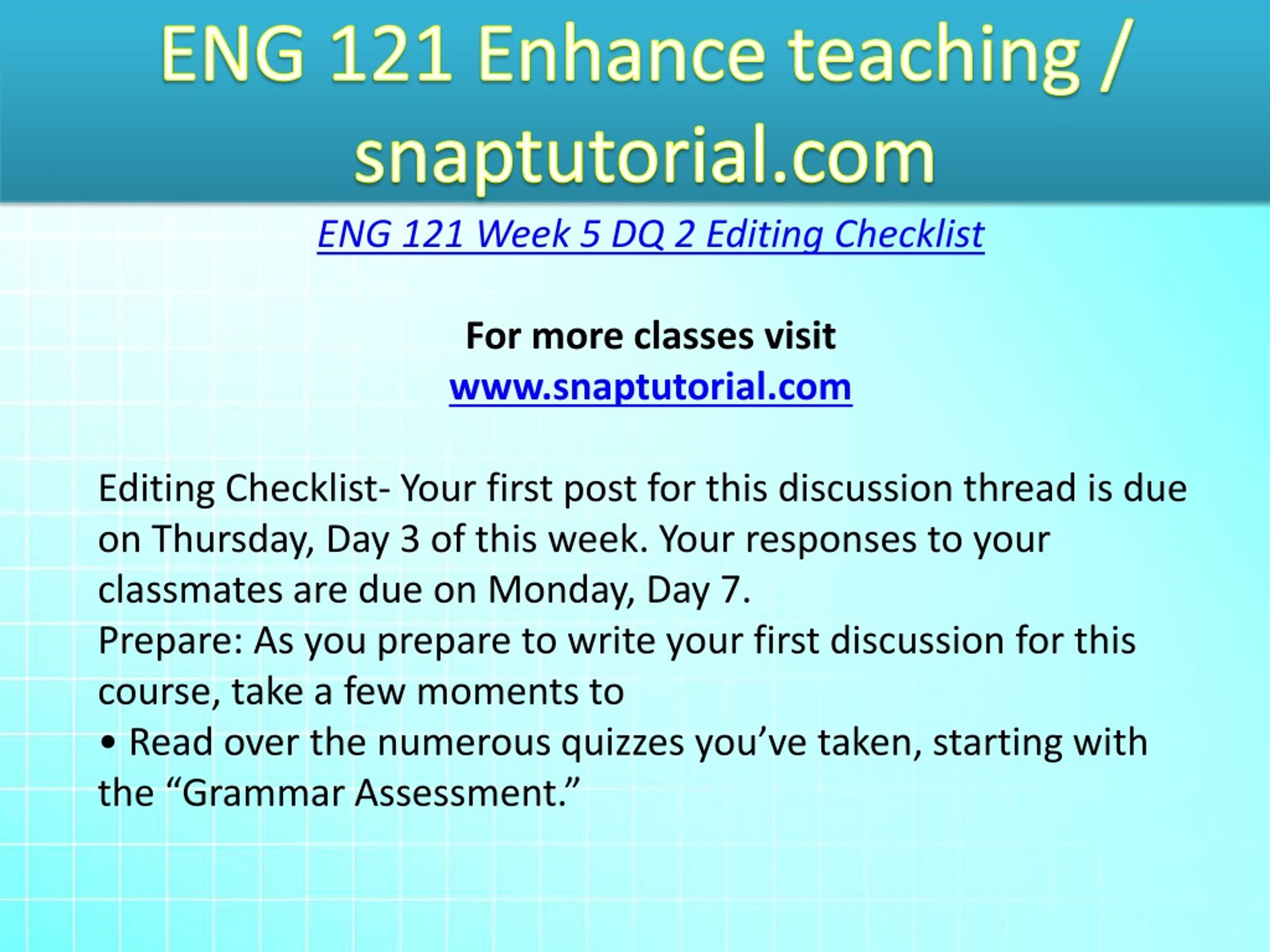 ENG 121 Enhance teaching / snaptutorial.com

ENG 121 Week 5 DQ 2 Editing Checklist

For more classes visit
www.snaptutorial.com

Editing Checklist- Your first post for this discussion thread is due on Thursday, Day 3 of this week. Your responses to your classmates are due on Monday, Day 7.
Prepare: As you prepare to write your first discussion for this course, take a few moments to
• Read over the numerous quizzes you’ve taken, starting with the “Grammar Assessment.”